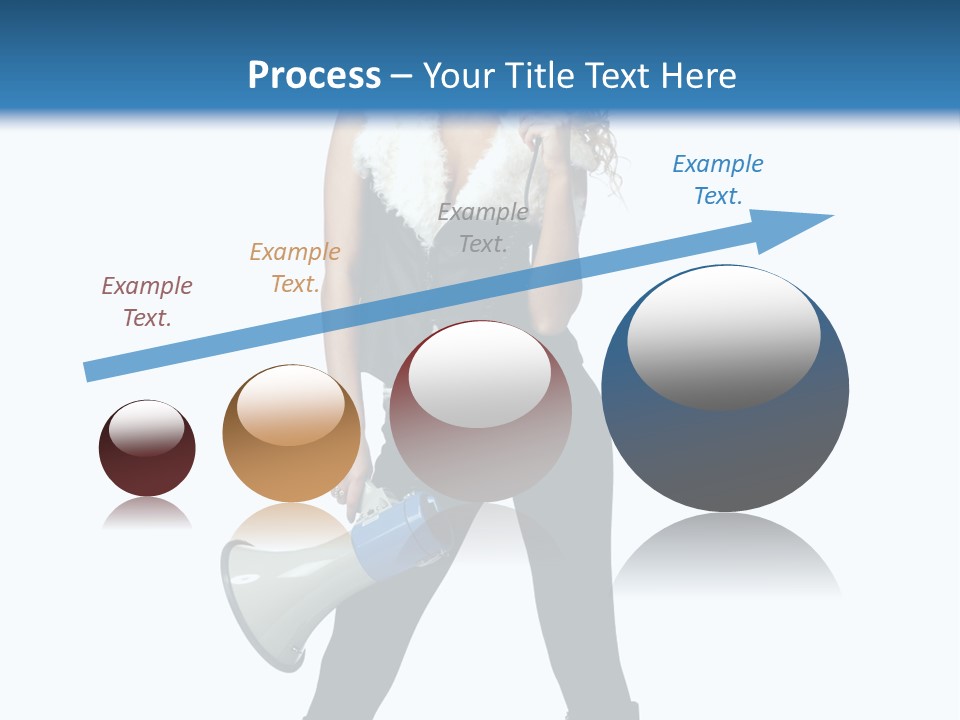 Process – Your Title Text Here

Example Text.

Example Text.

Example Text.

Example Text.